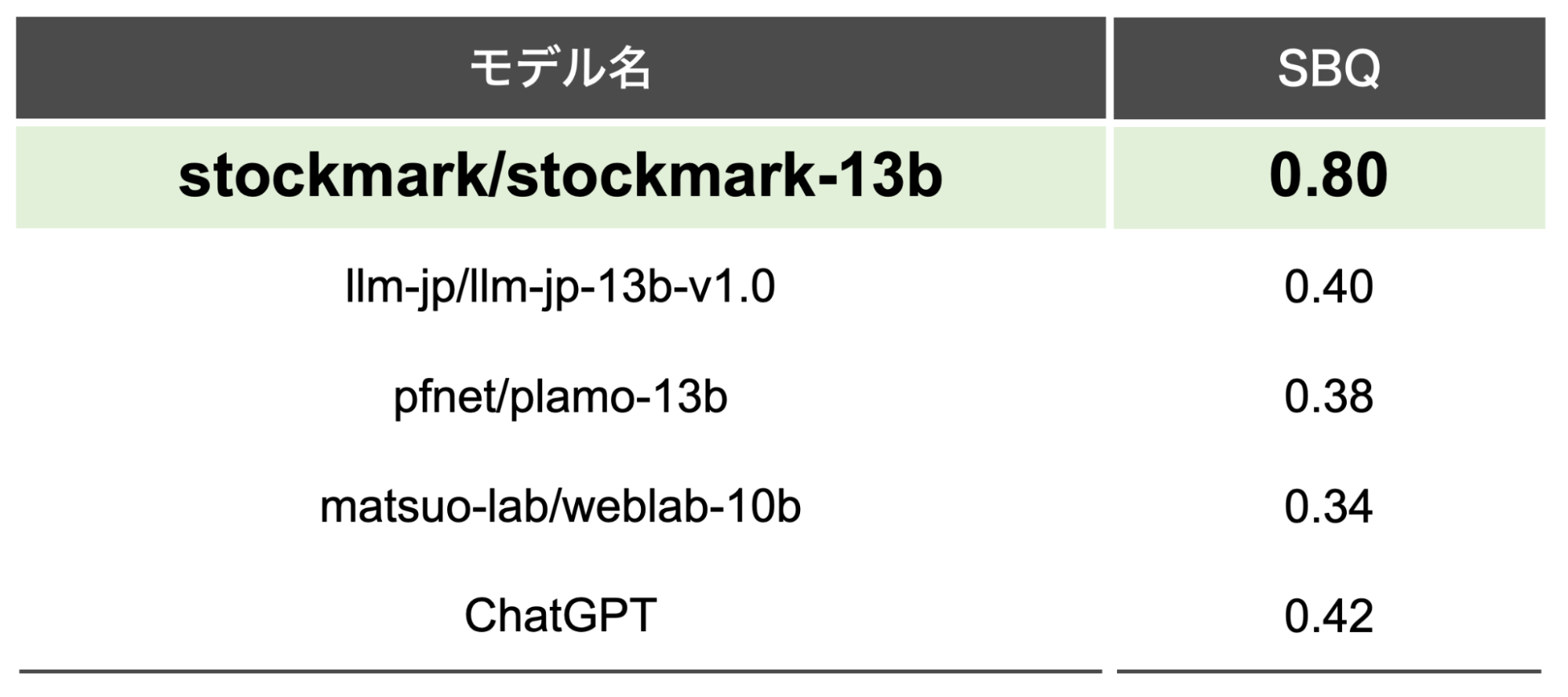 | モデル名 | SBQ |
|---|---|
| stockmark/stockmark-13b | 0.80 |
| llm-jp/llm-jp-13b-v1.0 | 0.40 |
| pfnet/plamo-13b | 0.38 |
| matsuo-lab/weblab-10b | 0.34 |
| ChatGPT | 0.42 |